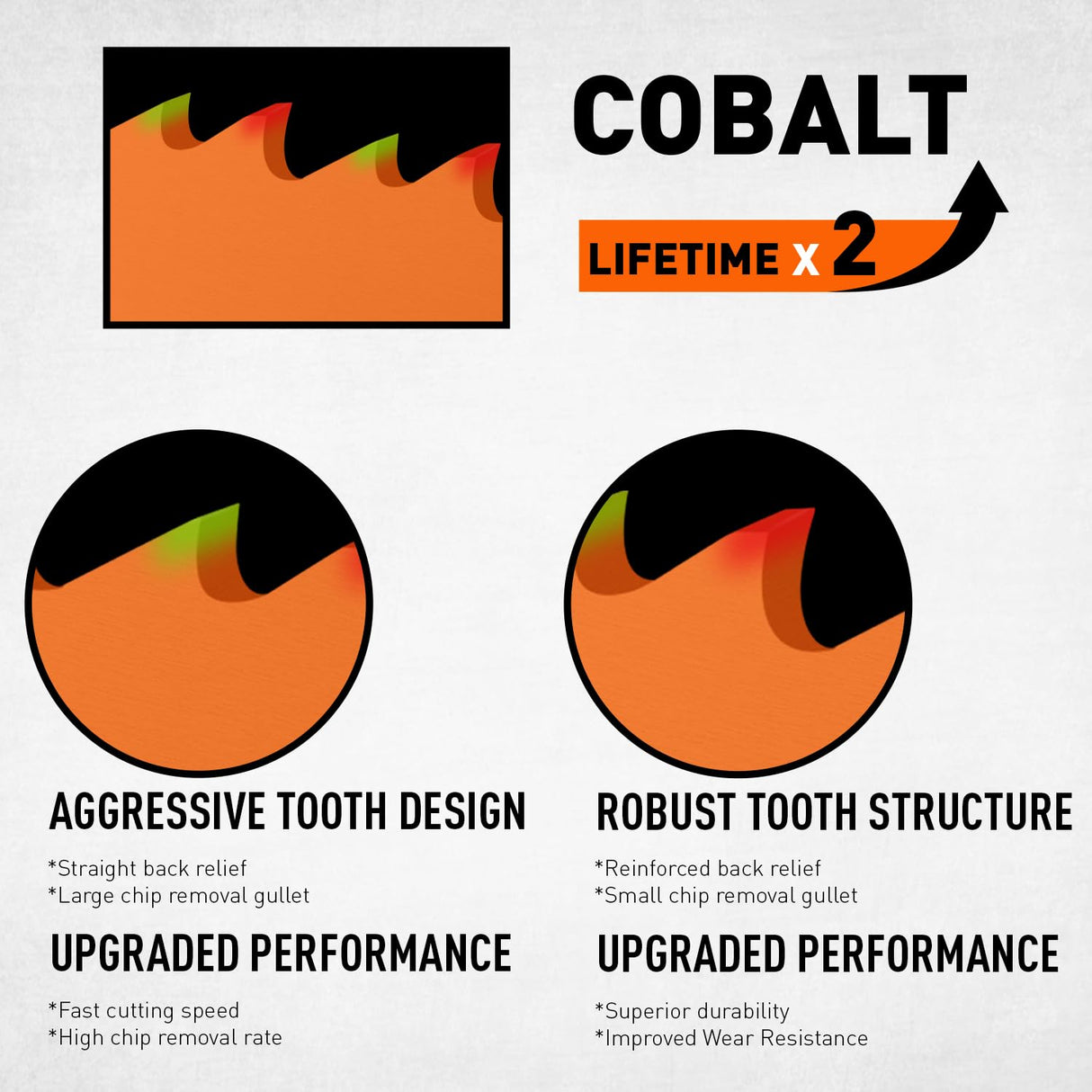 COBALT

LIFETIME x 2

AGGRESSIVE TOOTH DESIGN

*Straight back relief
*Large chip removal gullet

UPGRADED PERFORMANCE

*Fast cutting speed
*High chip removal rate

ROBUST TOOTH STRUCTURE

*Reinforced back relief
*Small chip removal gullet

UPGRADED PERFORMANCE

*Superior durability
*Improved Wear Resistance